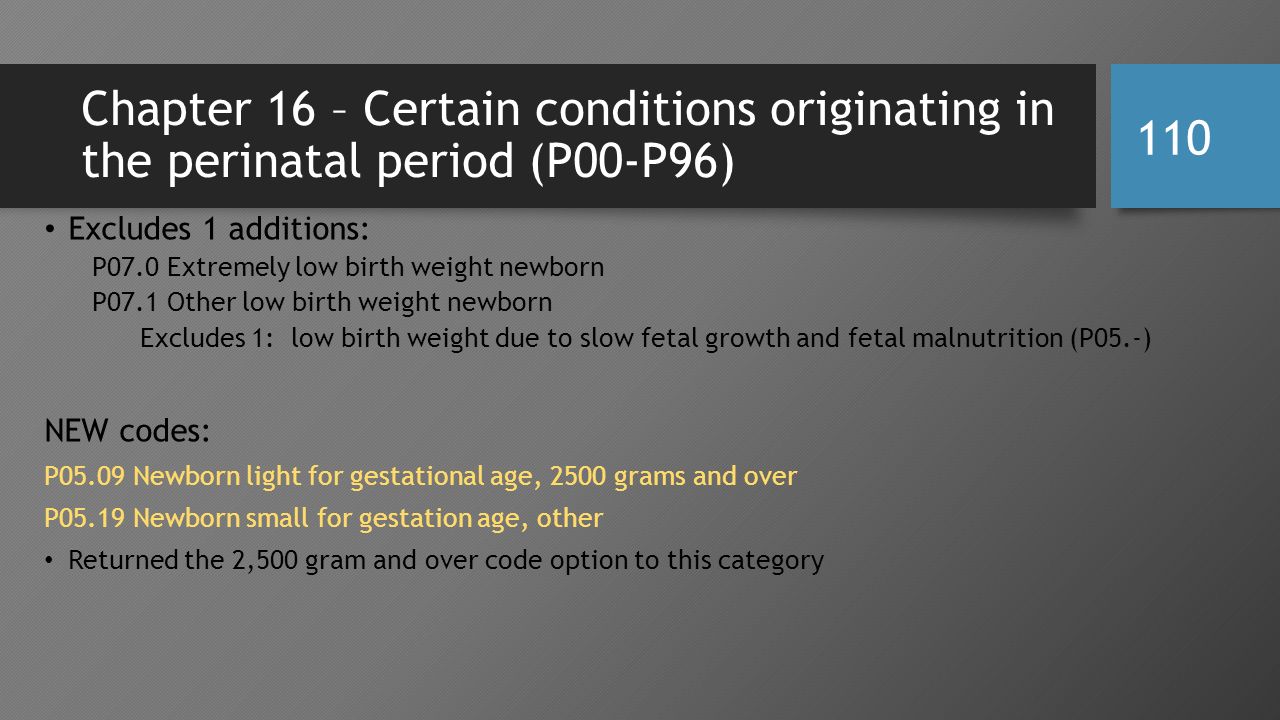 Chapter 16 – Certain conditions originating in the perinatal period (P00-P96)

110

• Excludes 1 additions:

P07.0 Extremely low birth weight newborn

P07.1 Other low birth weight newborn

Excludes 1: low birth weight due to slow fetal growth and fetal malnutrition (P05.-)

NEW codes:

P05.09 Newborn light for gestational age, 2500 grams and over

P05.19 Newborn small for gestation age, other

• Returned the 2,500 gram and over code option to this category